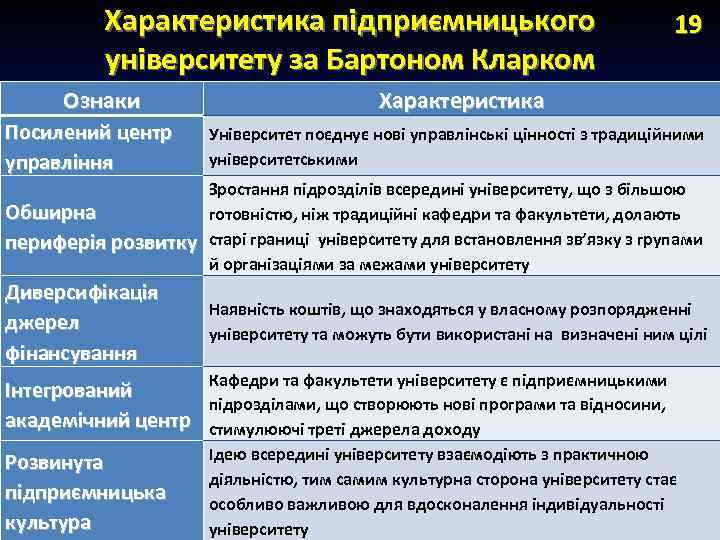 Характеристика підприємницького університету за Бартоном Кларком

19

| Ознаки | Характеристика |
|---|---|
| Посилений центр управління | Університет поєднує нові управлінські цінності з традиційними університетськими |
| Обширна периферія розвитку | Зростання підрозділів всередині університету, що з більшою готовністю, ніж традиційні кафедри та факультети, долають старі границі університету для встановлення зв'язку з групами й організаціями за межами університету |
| Диверсифікація джерел фінансування | Наявність коштів, що знаходяться у власному розпорядженні університету та можуть бути використані на визначені ним цілі |
| Інтегрований академічний центр | Кафедри та факультети університету є підприємницькими підрозділами, що створюють нові програми та відносини, стимулюючі треті джерела доходу |
| Розвинута підприємницька культура | Ідею всередині університету взаємодіють з практичною діяльністю, тим самим культурна сторона університету стає особливо важливою для вдосконалення індивідуальності університету |